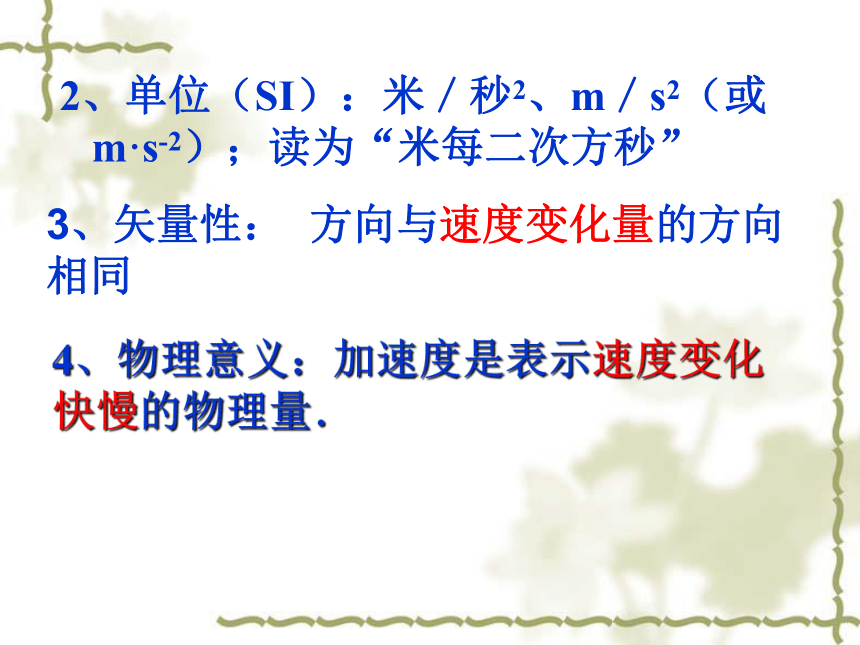 2、单位（SI）：米／秒$^2$、m／s$^2$（或 m·s$^{-2}$）；读为“米每二次方秒”

3、矢量性： 方向与速度变化量的方向相同

4、物理意义：加速度是表示速度变化快慢的物理量.